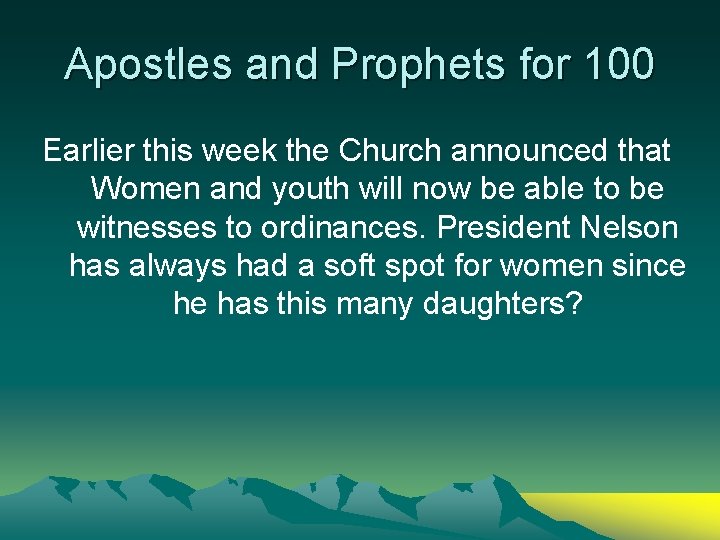 Apostles and Prophets for 100

Earlier this week the Church announced that Women and youth will now be able to be witnesses to ordinances. President Nelson has always had a soft spot for women since he has this many daughters?